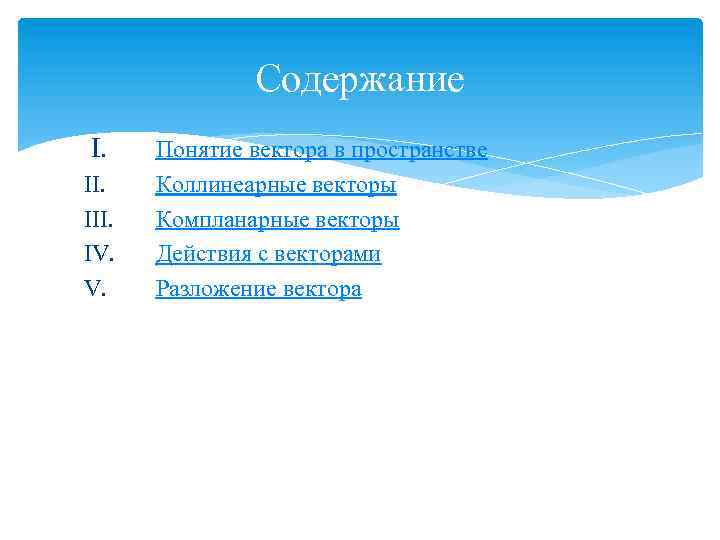 Содержание

I. Понятие вектора в пространстве
II. Коллинеарные векторы
III. Компланарные векторы
IV. Действия с векторами
V. Разложение вектора